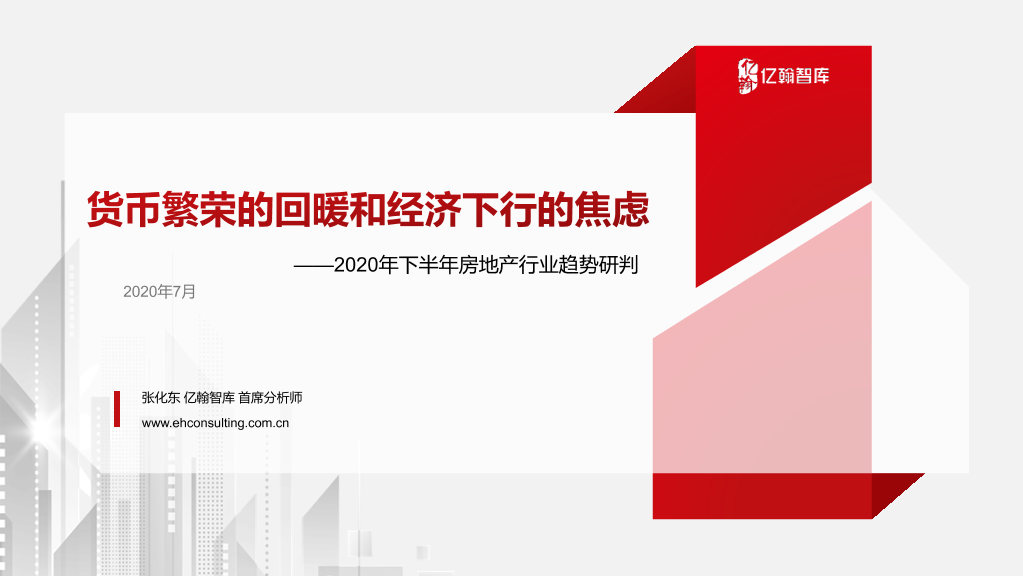 亿翰智库

货币繁荣的回暖和经济下行的焦虑

——2020年下半年房地产行业趋势研判

2020年7月

张化东 亿翰智库 首席分析师
www.ehconsulting.com.cn